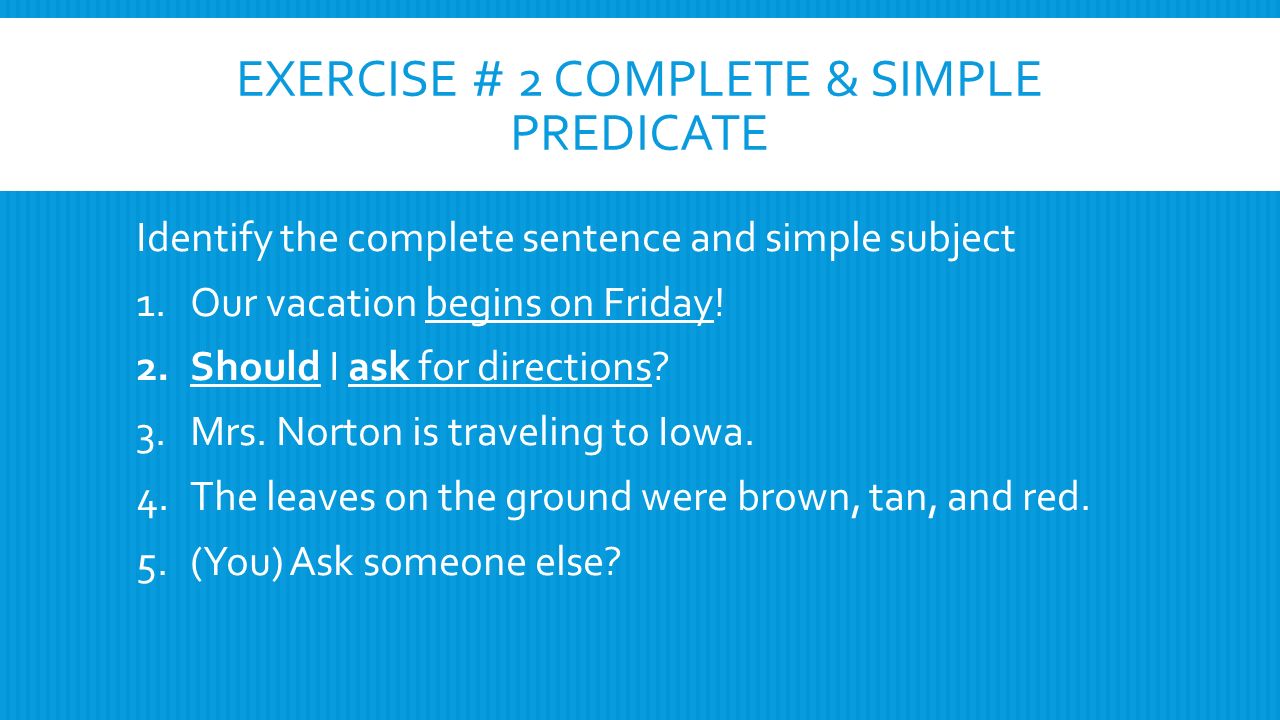 EXERCISE # 2 COMPLETE & SIMPLE PREDICATE

Identify the complete sentence and simple subject

1. Our vacation begins on Friday!
2. Should I ask for directions?
3. Mrs. Norton is traveling to Iowa.
4. The leaves on the ground were brown, tan, and red.
5. (You) Ask someone else?